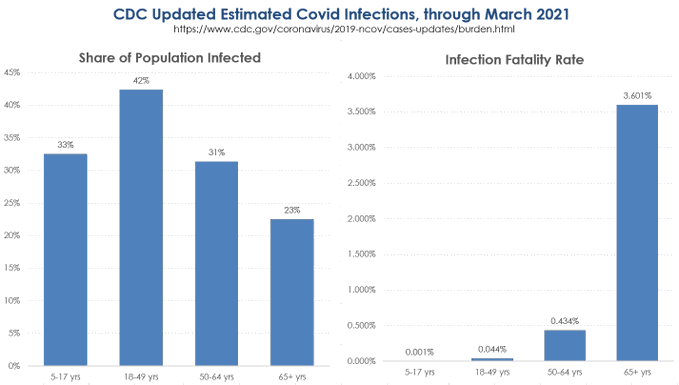 CDC Updated Estimated Covid Infections, through March 2021
https://www.cdc.gov/coronavirus/2019-ncov/cases-updates/burden.html

Share of Population Infected

45%
40%
35%
30%
25%
20%
15%
10%
5%
0%

33%
42%
31%
23%

5-17 yrs
18-49 yrs
50-64 yrs
65+ yrs

Infection Fatality Rate

4.000%
3.500%
3.000%
2.500%
2.000%
1.500%
1.000%
0.500%
0.000%

0.001%
0.044%
0.434%
3.601%

5-17 yrs
18-49 yrs
50-64 yrs
65+ yrs